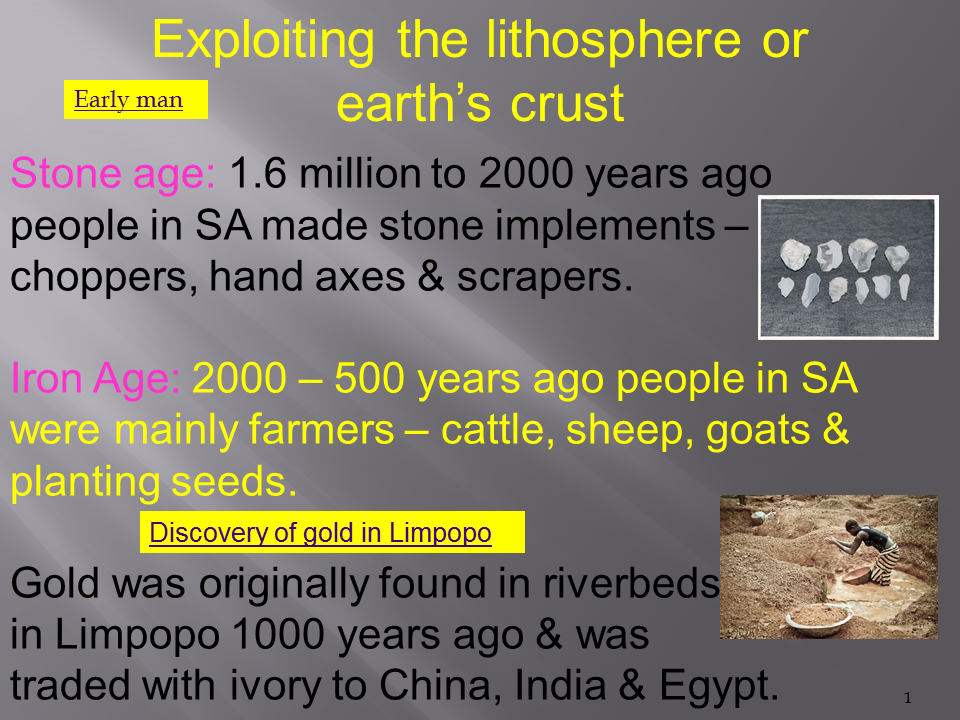 Exploiting the lithosphere or earth's crust

Early man

Stone age: 1.6 million to 2000 years ago people in SA made stone implements – choppers, hand axes & scrapers.

Iron Age: 2000 – 500 years ago people in SA were mainly farmers – cattle, sheep, goats & planting seeds.

Discovery of gold in Limpopo

Gold was originally found in riverbeds in Limpopo 1000 years ago & was traded with ivory to China, India & Egypt.

1